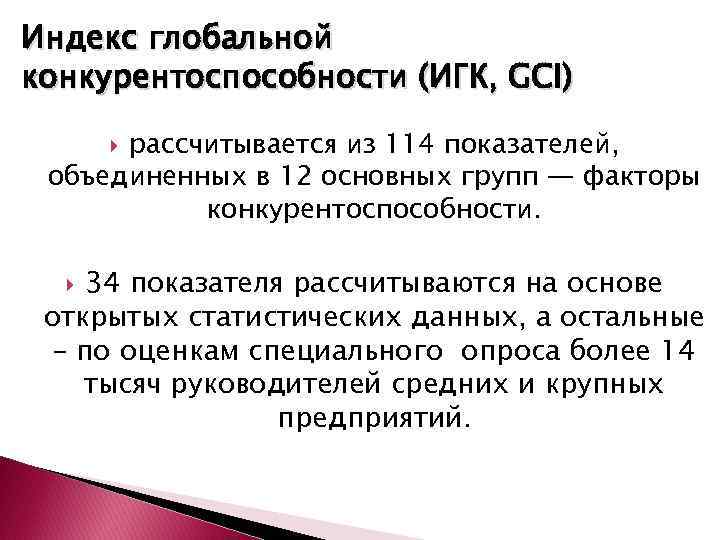 Индекс глобальной конкурентоспособности (ИГК, GCI)

рассчитывается из 114 показателей, объединенных в 12 основных групп — факторы конкурентоспособности.

34 показателя рассчитываются на основе открытых статистических данных, а остальные – по оценкам специального опроса более 14 тысяч руководителей средних и крупных предприятий.